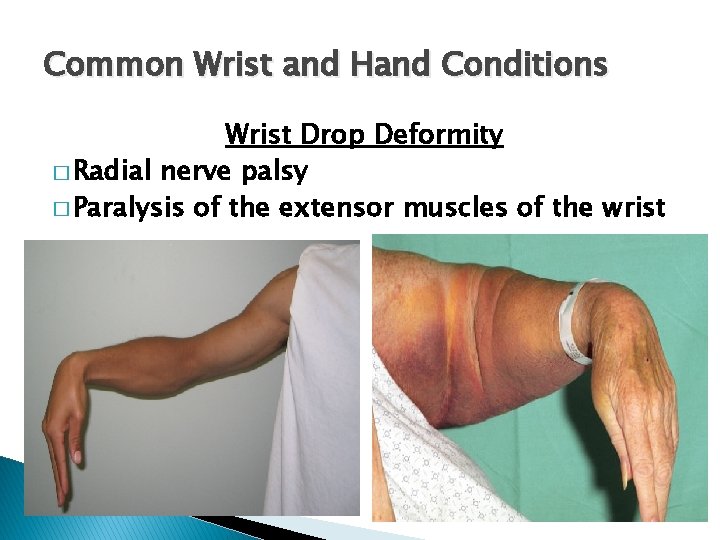 Common Wrist and Hand Conditions

Wrist Drop Deformity

□ Radial nerve palsy

□ Paralysis of the extensor muscles of the wrist